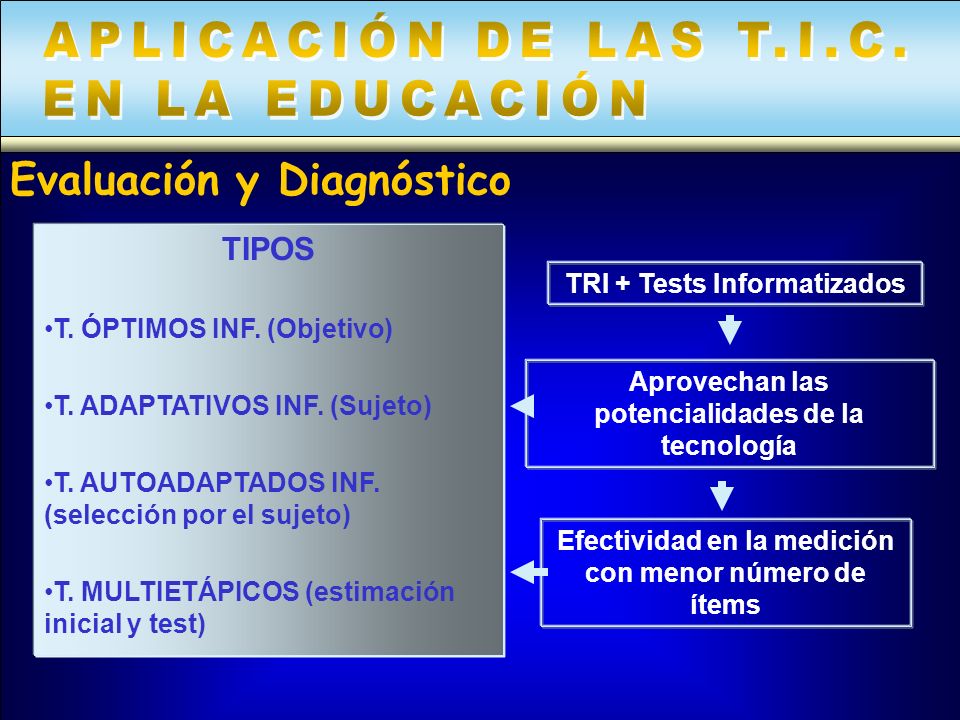 APLICACIÓN DE LAS T.I.C. EN LA EDUCACIÓN

Evaluación y Diagnóstico

TIPOS

•T. ÓPTIMOS INF. (Objetivo)

•T. ADAPTATIVOS INF. (Sujeto)

•T. AUTOADAPTADOS INF. (selección por el sujeto)

•T. MULTIETÁPICOS (estimación inicial y test)

TRI + Tests Informatizados

Aprovechan las potencialidades de la tecnología

Efectividad en la medición con menor número de ítems